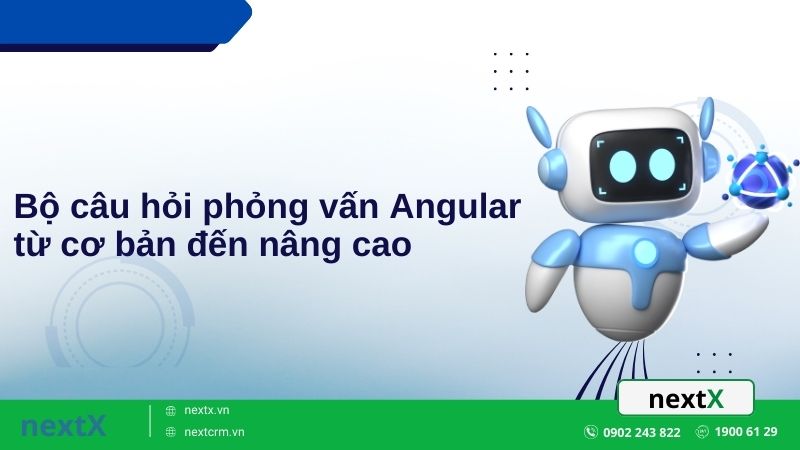 Bộ câu hỏi phỏng vấn Angular từ cơ bản đến nâng cao

nextX

nextX

nextx.vn

nextcrm.vn

0902 243 822

1900 61 29